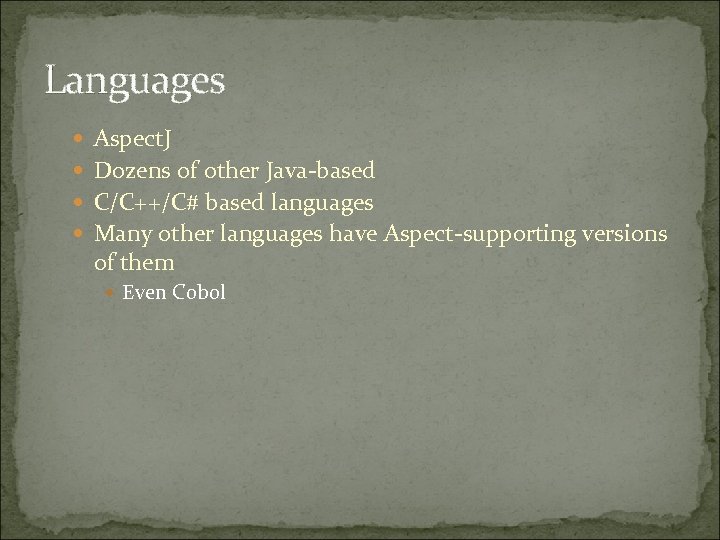 Languages

- AspectJ
- Dozens of other Java-based
- C/C++/C# based languages
- Many other languages have Aspect-supporting versions of them
  - Even Cobol